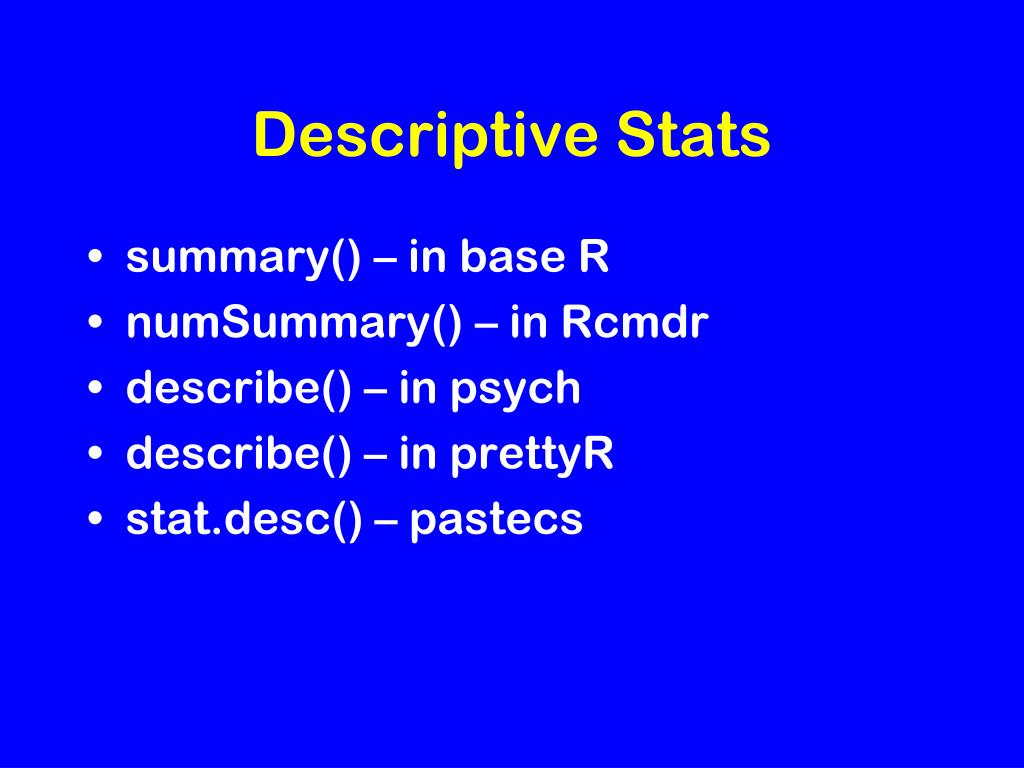 Descriptive Stats

• summary() – in base R
• numSummary() – in Rcmdr
• describe() – in psych
• describe() – in prettyR
• stat.desc() – pastecs